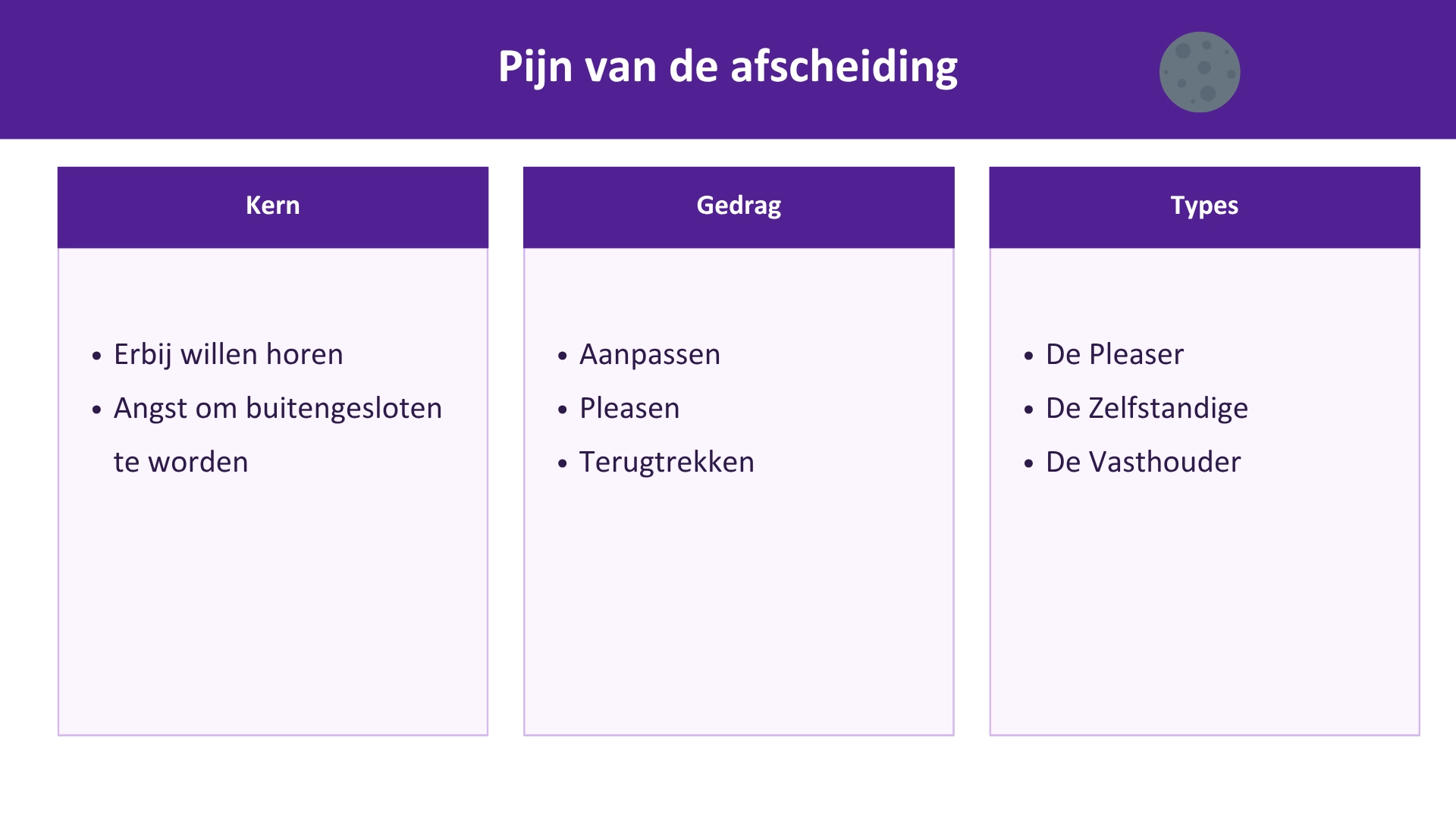 Pijn van de afscheiding

Kern

• Erbij willen horen
• Angst om buitengesloten te worden

Gedrag

• Aanpassen
• Pleasen
• Terugtrekken

Types

• De Pleaser
• De Zelfstandige
• De Vasthouder